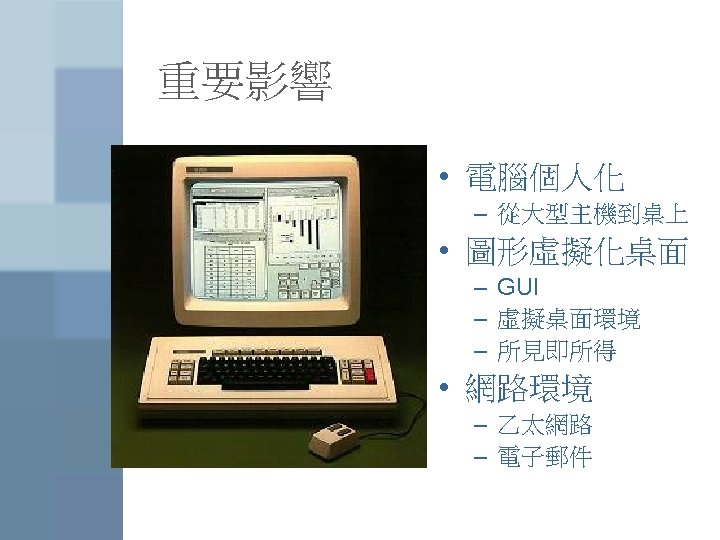 重要影響

• 電腦個人化
– 從大型主機到桌上
• 圖形虛擬化桌面
– GUI
– 虛擬桌面環境
– 所見即所得
• 網路環境
– 乙太網路
– 電子郵件